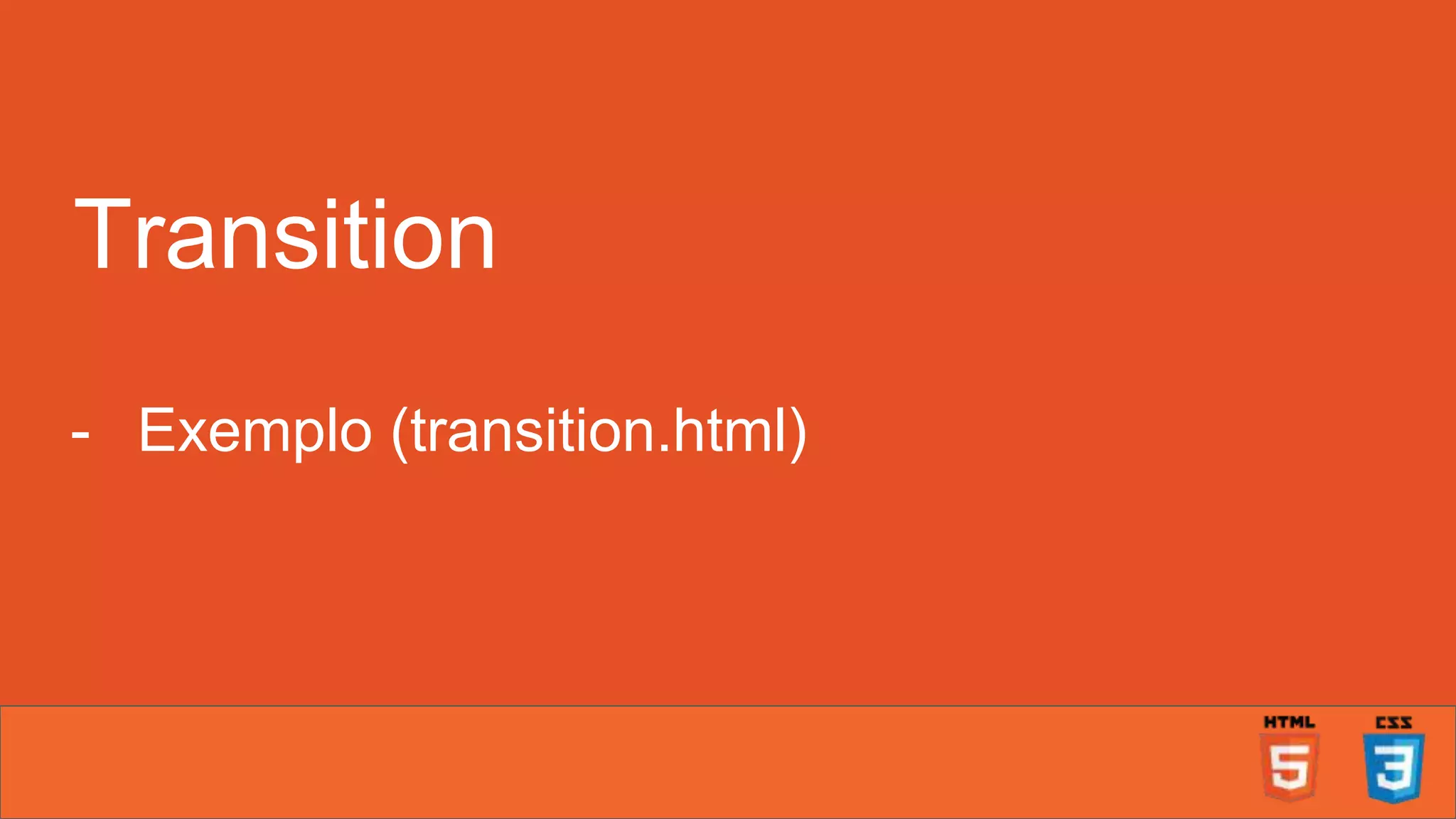 Transition

- Exemplo (transition.html)

HTML 5 CSS 3